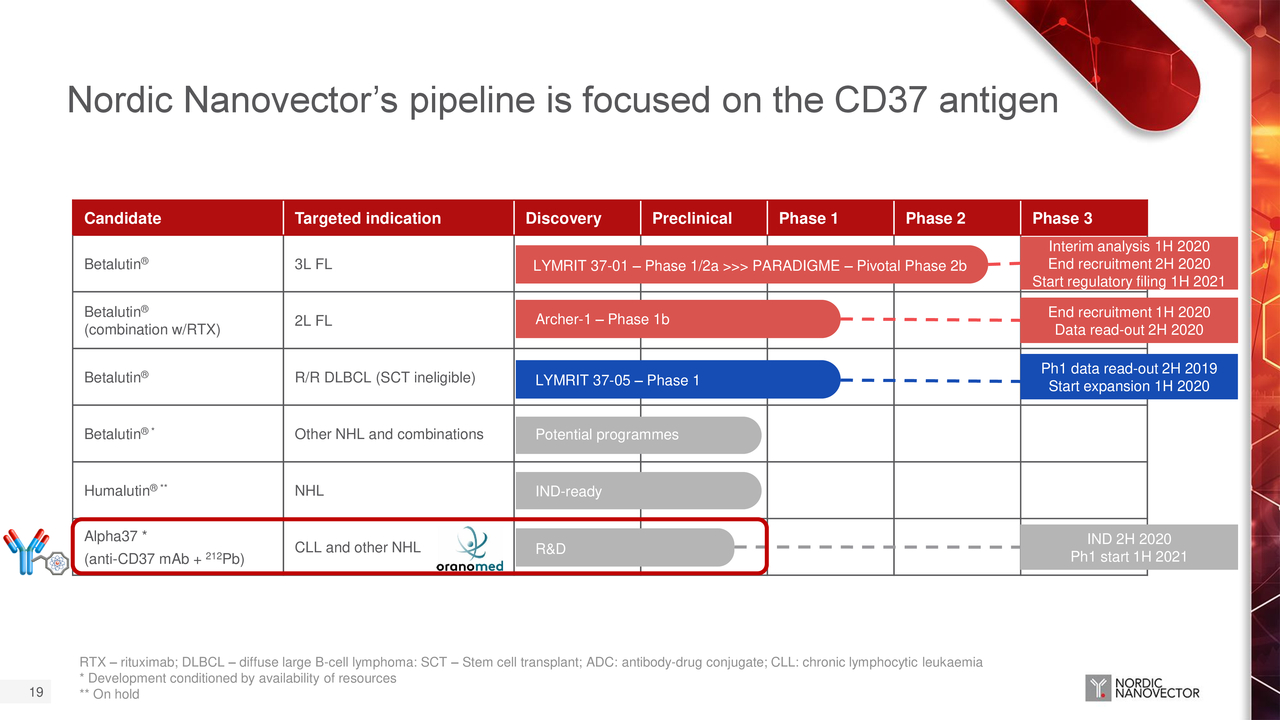 Nordic Nanovector's pipeline is focused on the CD37 antigen

| Candidate | Targeted indication | Discovery | Preclinical | Phase 1 | Phase 2 | Phase 3 |
|---|---|---|---|---|---|---|
| Betalutin® | 3L FL | LYMRIT 37-01 – Phase 1/2a >>> PARADIGME – Pivotal Phase 2b | | | | Interim analysis 1H 2020 End recruitment 2H 2020 Start regulatory filing 1H 2021 |
| Betalutin® (combination w/RTX) | 2L FL | Archer-1 – Phase 1b | | | | End recruitment 1H 2020 Data read-out 2H 2020 |
| Betalutin® | R/R DLBCL (SCT ineligible) | LYMRIT 37-05 – Phase 1 | | | | Ph1 data read-out 2H 2019 Start expansion 1H 2020 |
| Betalutin® * | Other NHL and combinations | Potential programmes | | | | |
| Humalutin® ** | NHL | IND-ready | | | | |
| Alpha37 * (anti-CD37 mAb + $^{212}$Pb) | CLL and other NHL oranomed | R&D | | | | IND 2H 2020 Ph1 start 1H 2021 |

RTX – rituximab; DLBCL – diffuse large B-cell lymphoma: SCT – Stem cell transplant; ADC: antibody-drug conjugate; CLL: chronic lymphocytic leukaemia
* Development conditioned by availability of resources
** On hold

19

NORDIC NANOVECTOR